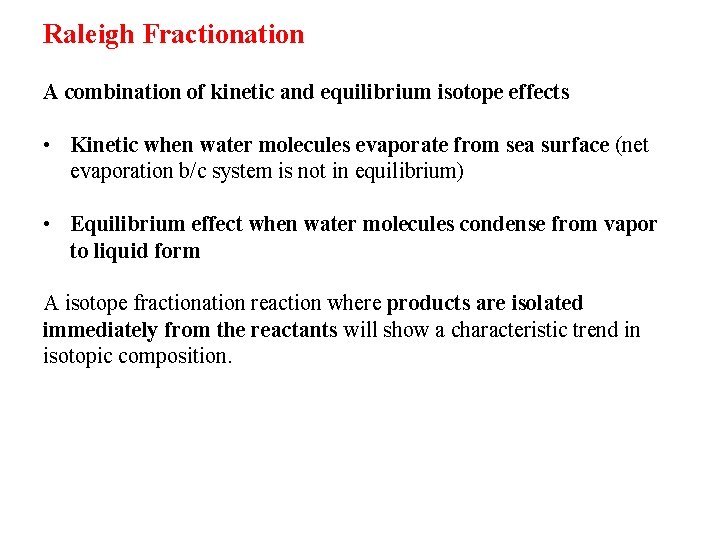 Raleigh Fractionation

A combination of kinetic and equilibrium isotope effects

• Kinetic when water molecules evaporate from sea surface (net evaporation b/c system is not in equilibrium)

• Equilibrium effect when water molecules condense from vapor to liquid form

A isotope fractionation reaction where products are isolated immediately from the reactants will show a characteristic trend in isotopic composition.